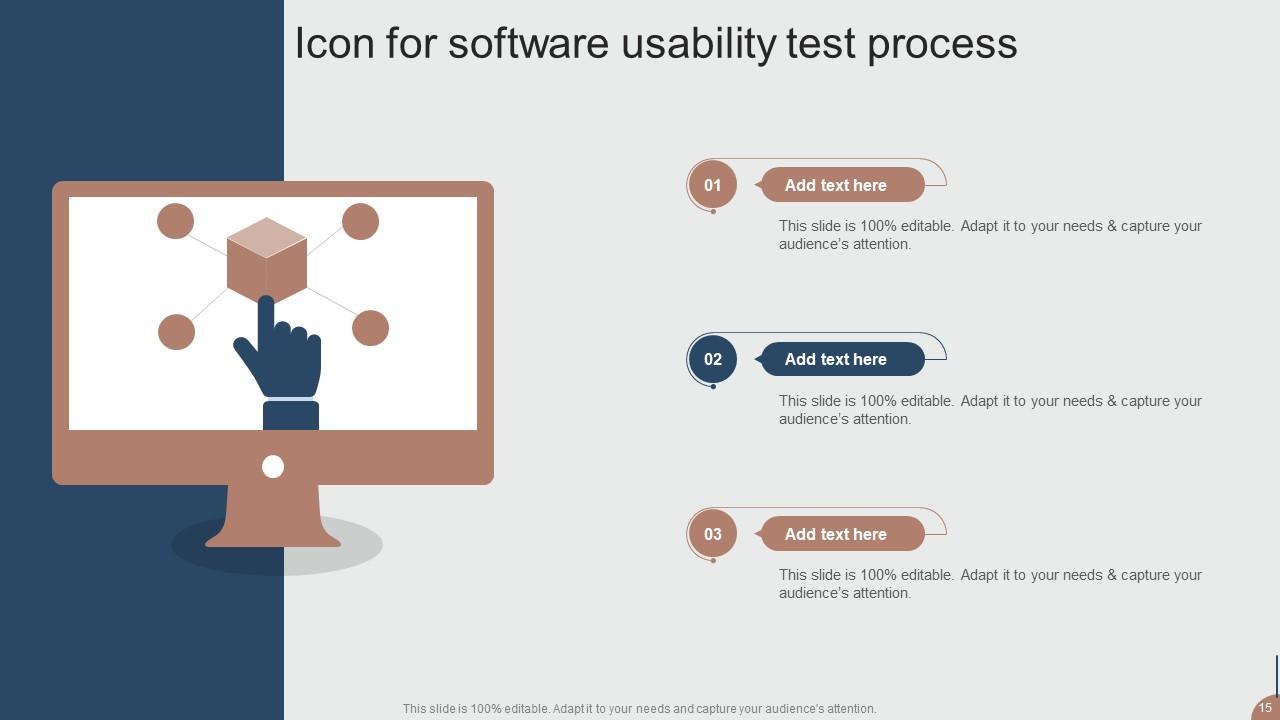 Icon for software usability test process

01
Add text here
This slide is 100% editable. Adapt it to your needs & capture your audience's attention.

02
Add text here
This slide is 100% editable. Adapt it to your needs & capture your audience's attention.

03
Add text here
This slide is 100% editable. Adapt it to your needs & capture your audience's attention.

This slide is 100% editable. Adapt it to your needs and capture your audience's attention.

15